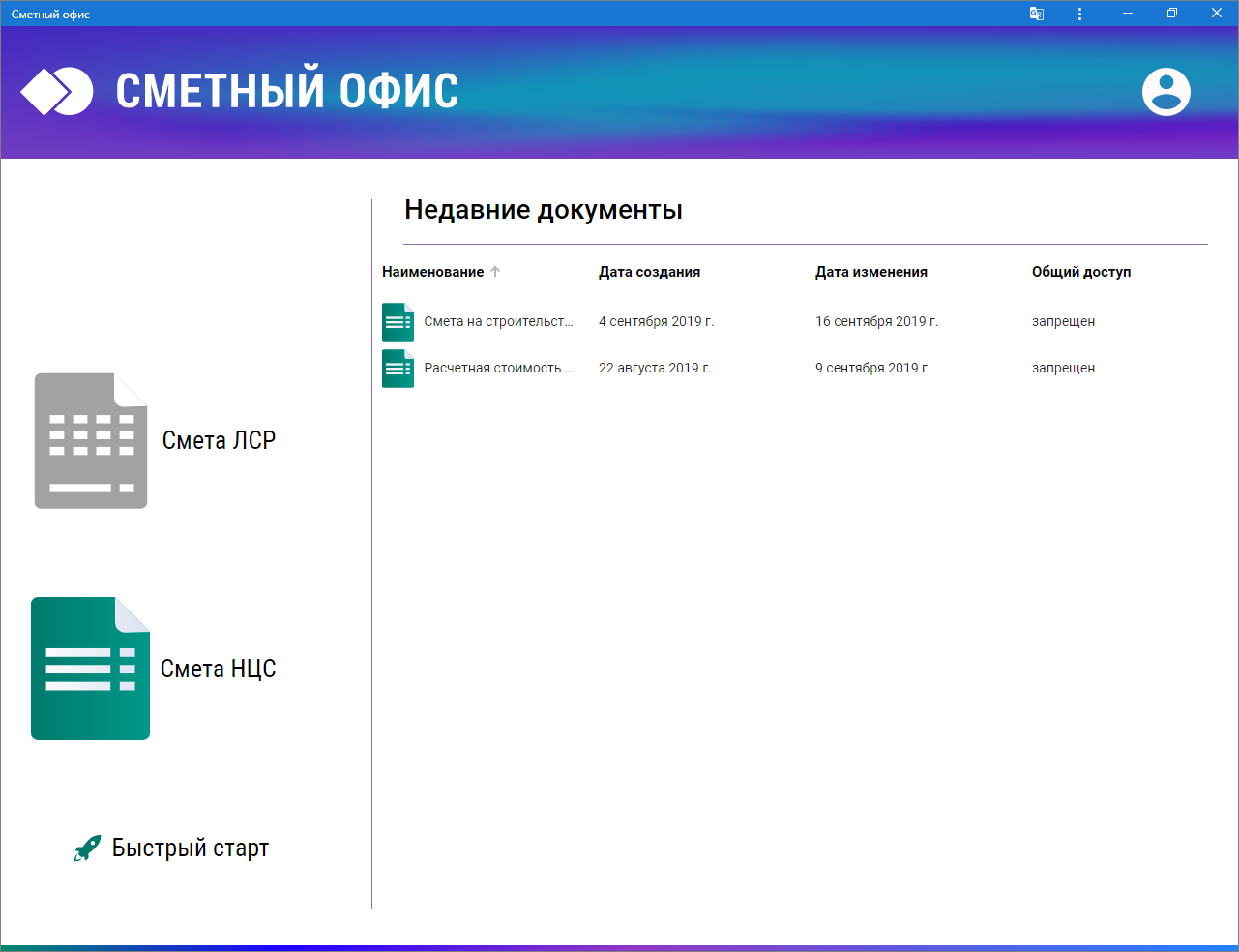 Сметный офис

СМЕТНЫЙ ОФИС

Смета ЛСР

Смета НЦС

Быстрый старт

Недавние документы

| Наименование ↑ | Дата создания | Дата изменения | Общий доступ |
|---|---|---|---|
| Смета на строительст... | 4 сентября 2019 г. | 16 сентября 2019 г. | запрещен |
| Расчетная стоимость ... | 22 августа 2019 г. | 9 сентября 2019 г. | запрещен |